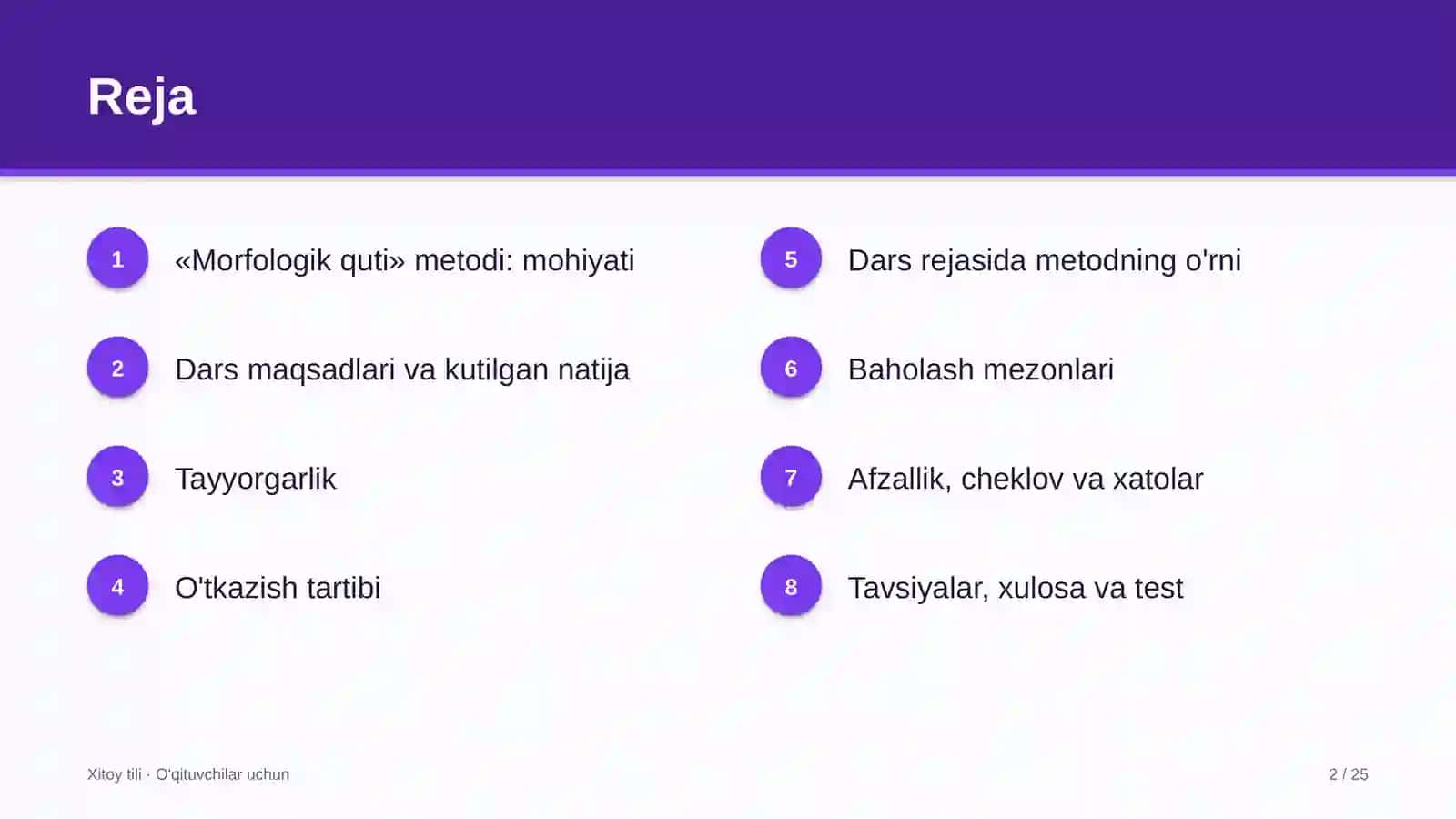 Reja

1 «Morfologik quti» metodi: mohiyati

2 Dars maqsadlari va kutilgan natija

3 Tayyorgarlik

4 O'tkazish tartibi

5 Dars rejasida metodning o'rni

6 Baholash mezonlari

7 Afzallik, cheklov va xatolar

8 Tavsiyalar, xulosa va test

Xitoy tili · O'qituvchilar uchun

2 / 25